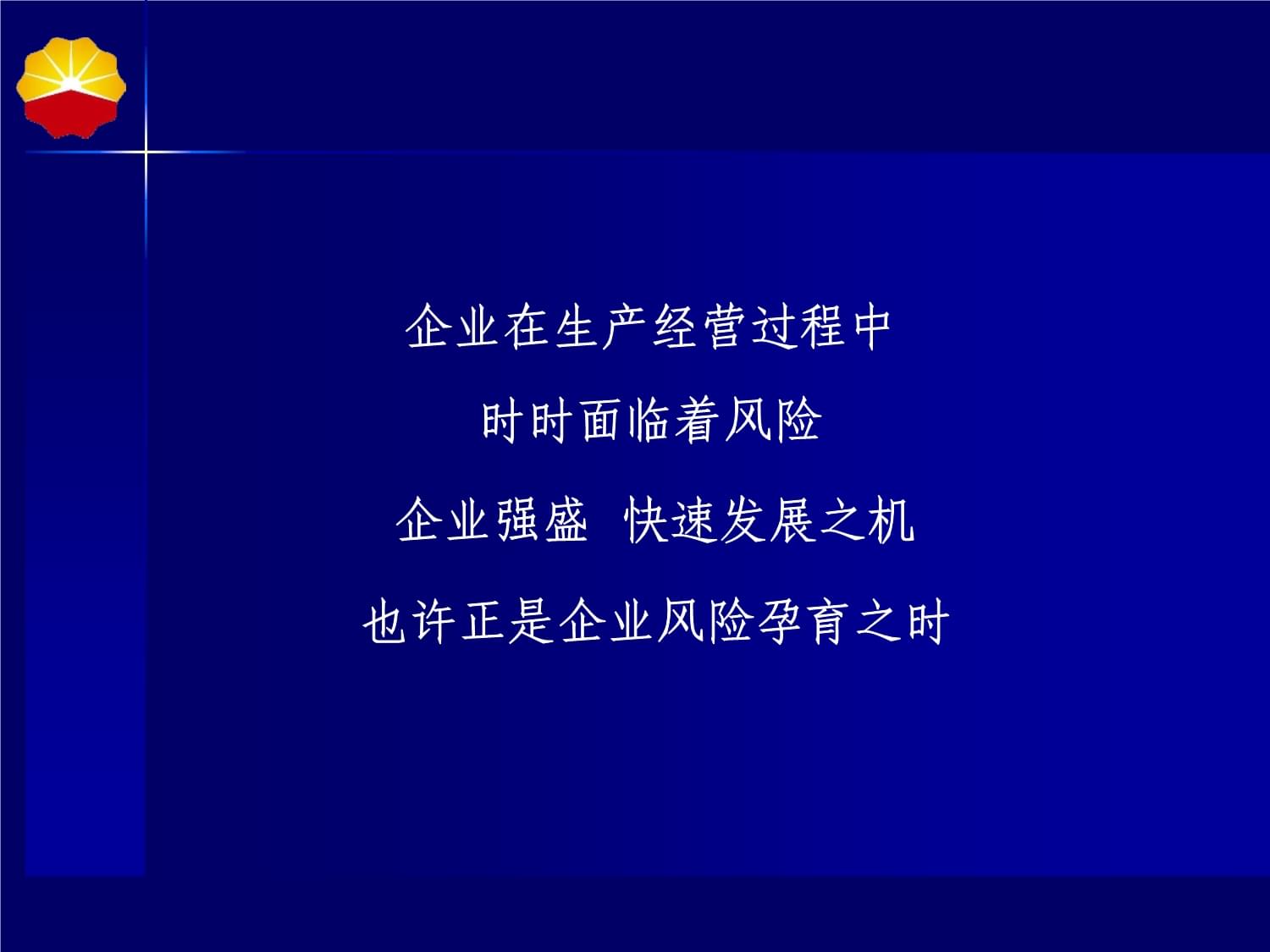 企业在生产经营过程中

时时面临着风险

企业强盛 快速发展之机

也许正是企业风险孕育之时